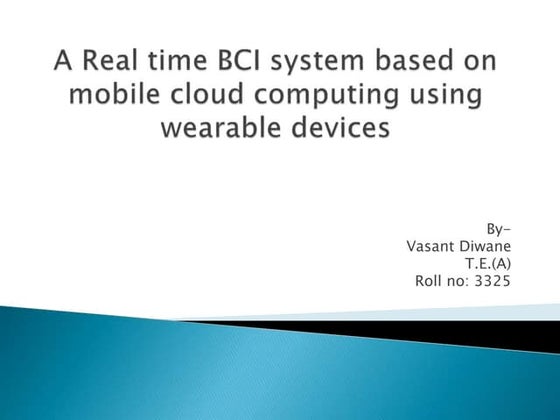 A Real time BCI system based on mobile cloud computing using wearable devices

By-
Vasant Diwane
T.E.(A)
Roll no: 3325